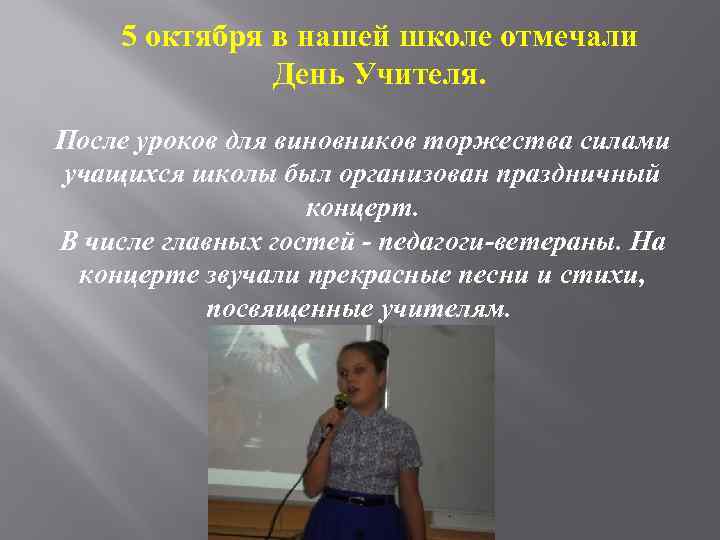 5 октября в нашей школе отмечали День Учителя.

После уроков для виновников торжества силами учащихся школы был организован праздничный концерт.
В числе главных гостей - педагоги-ветераны. На концерте звучали прекрасные песни и стихи, посвященные учителям.